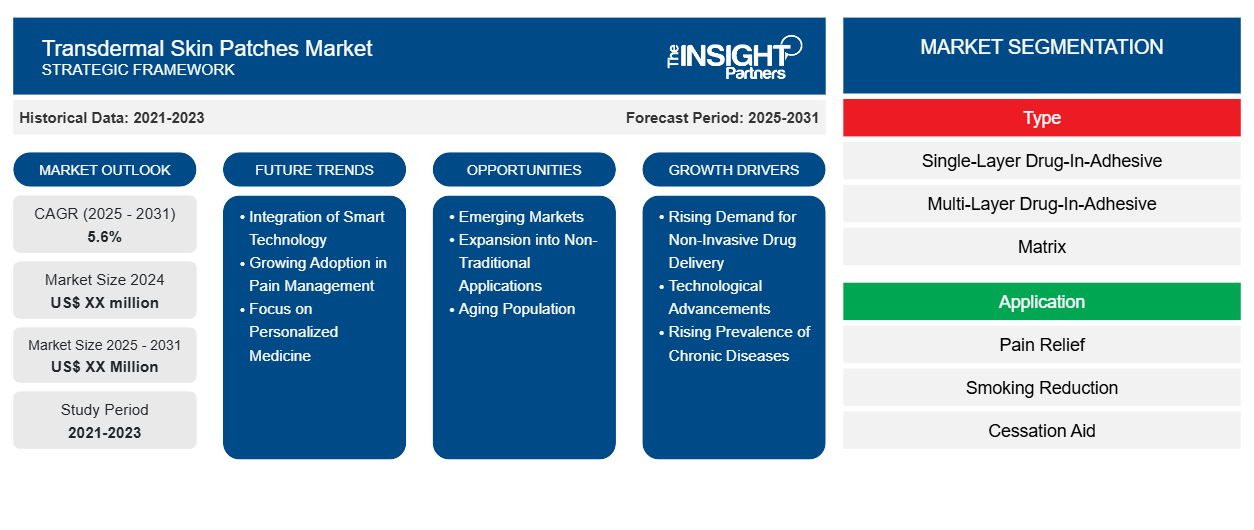 Transdermal Skin Patches Market
STRATEGIC FRAMEWORK

The INSIGHT Partners

Historical Data: 2021-2023

Forecast Period: 2025-2031

MARKET OUTLOOK

CAGR (2025 - 2031)
5.6%

Market Size 2024
US$ XX million

Market Size 2025 - 2031
US$ XX Million

Study Period
2021-2023

FUTURE TRENDS

• Integration of Smart Technology
• Growing Adoption in Pain Management
• Focus on Personalized Medicine

OPPORTUNITIES

• Emerging Markets
• Expansion into Non-Traditional Applications
• Aging Population

GROWTH DRIVERS

• Rising Demand for Non-Invasive Drug Delivery
• Technological Advancements
• Rising Prevalence of Chronic Diseases

MARKET SEGMENTATION

Type

Single-Layer Drug-In-Adhesive

Multi-Layer Drug-In-Adhesive

Matrix

Application

Pain Relief

Smoking Reduction

Cessation Aid